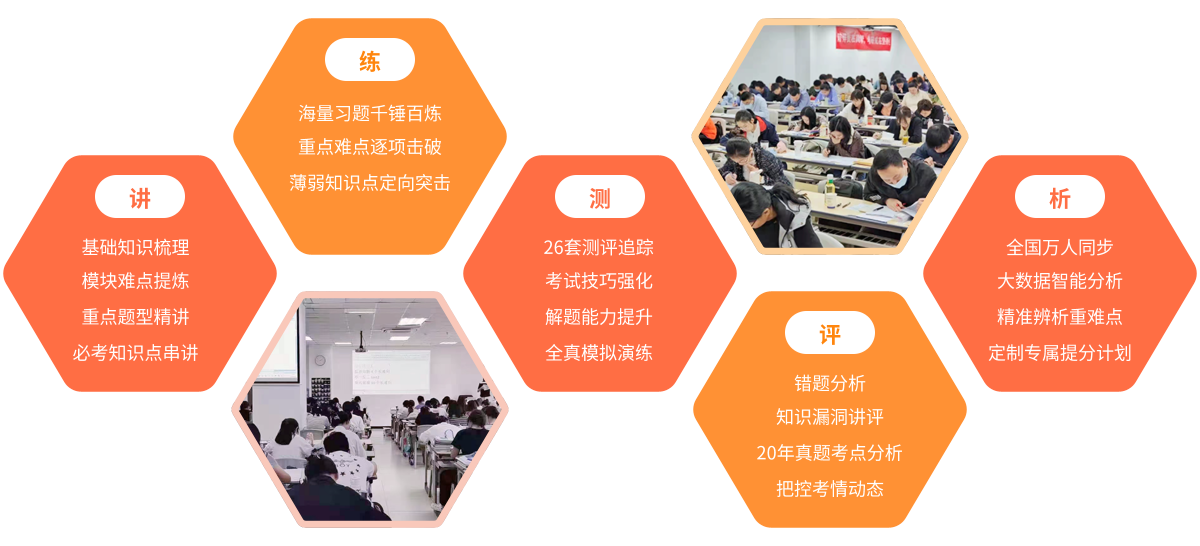 讲

基础知识梳理
模块难点提炼
重点题型精讲
必考知识点串讲

练

海量习题千锤百炼
重点难点逐项击破
薄弱知识点定向突击

测

26套测评追踪
考试技巧强化
解题能力提升
全真模拟演练

评

错题分析
知识漏洞讲评
20年真题考点分析
把控考情动态

析

全国万人同步
大数据智能分析
精准辨析重难点
定制专属提分计划